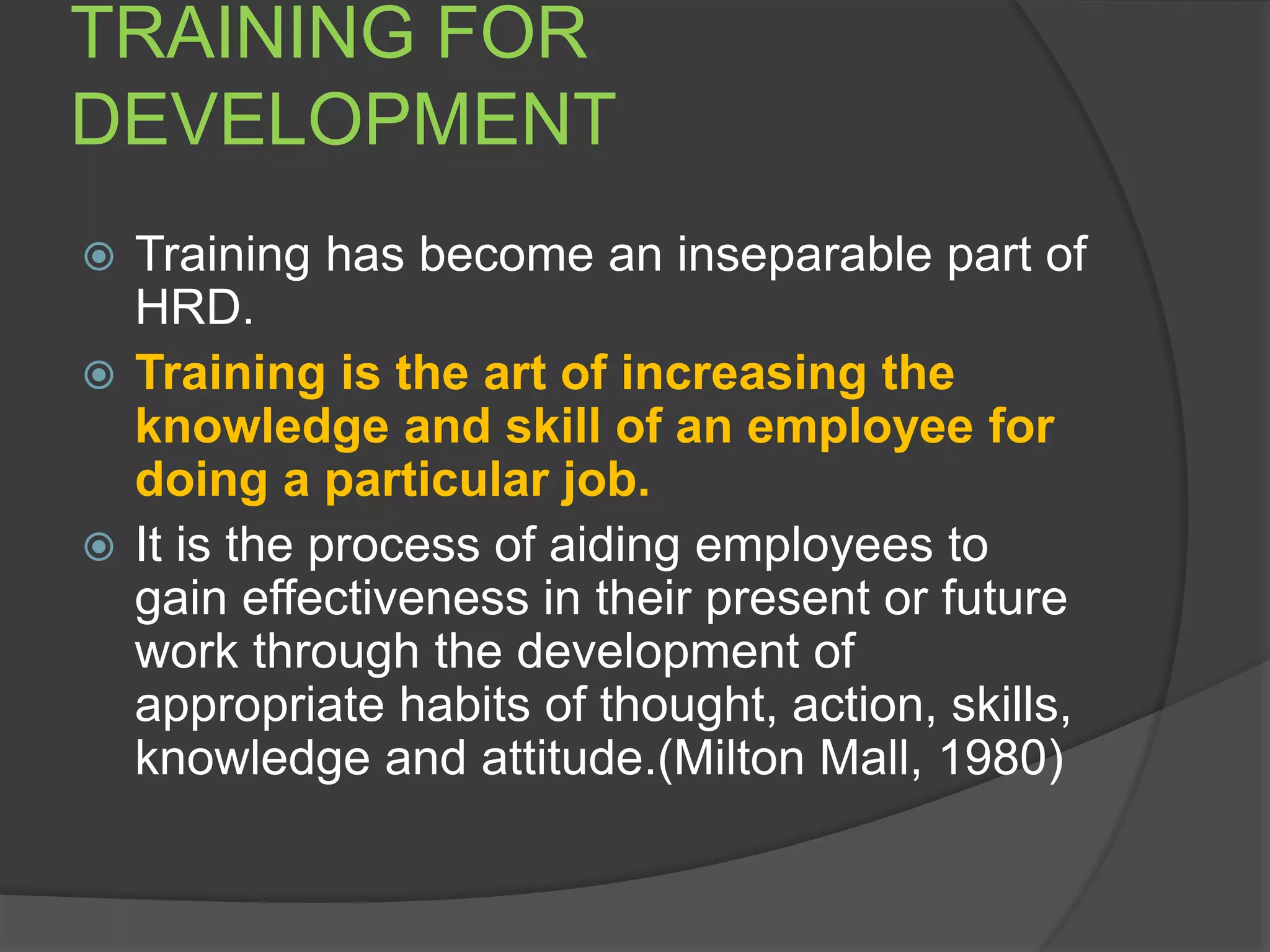 TRAINING FOR DEVELOPMENT

Training has become an inseparable part of HRD.

Training is the art of increasing the knowledge and skill of an employee for doing a particular job.

It is the process of aiding employees to gain effectiveness in their present or future work through the development of appropriate habits of thought, action, skills, knowledge and attitude.(Milton Mall, 1980)